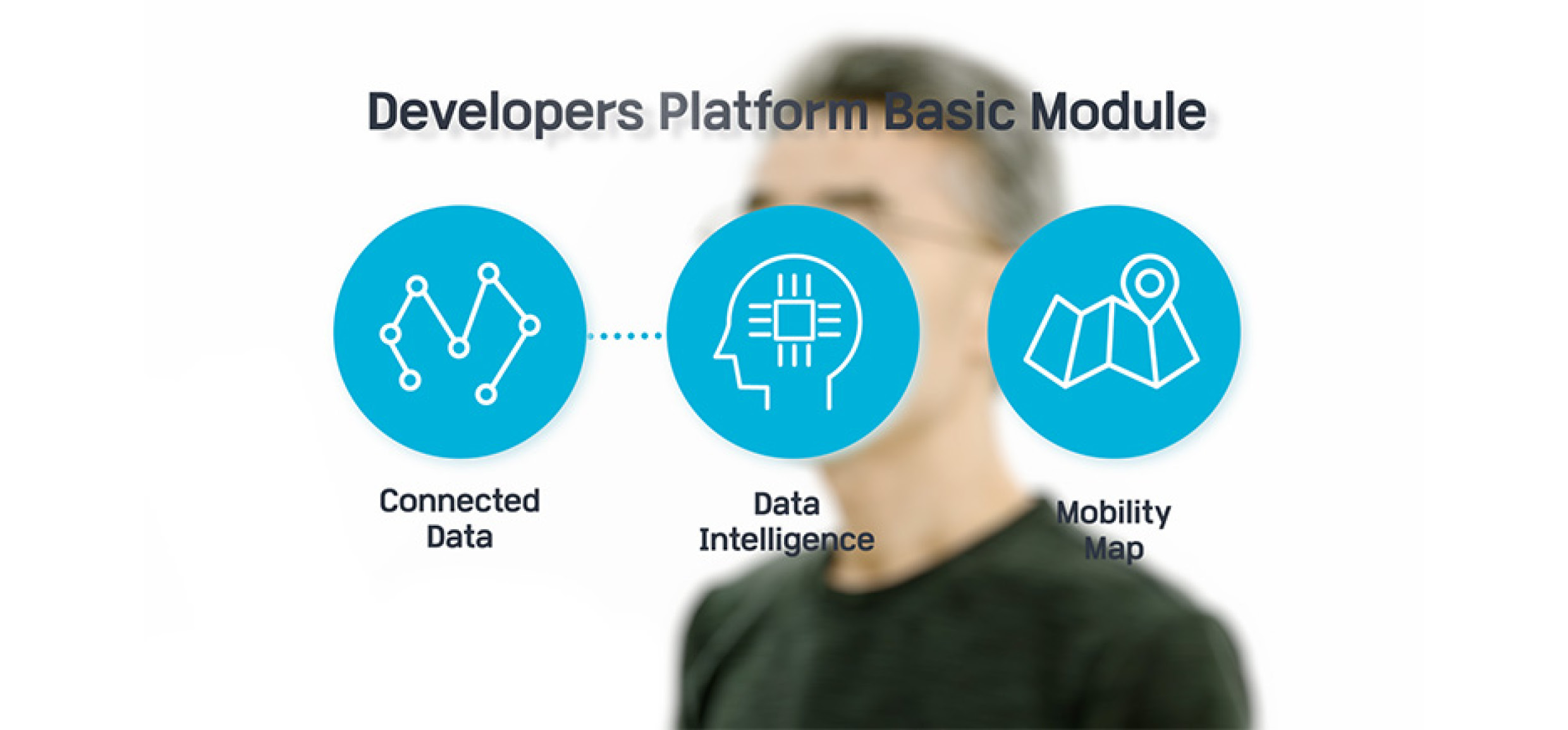 Developers Platform Basic Module

Connected Data

Data Intelligence

Mobility Map